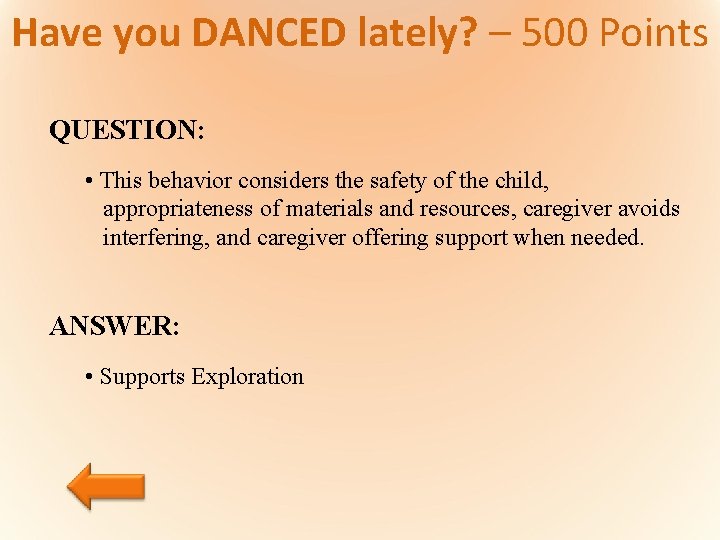 Have you DANCED lately? – 500 Points

QUESTION:

• This behavior considers the safety of the child, appropriateness of materials and resources, caregiver avoids interfering, and caregiver offering support when needed.

ANSWER:

• Supports Exploration